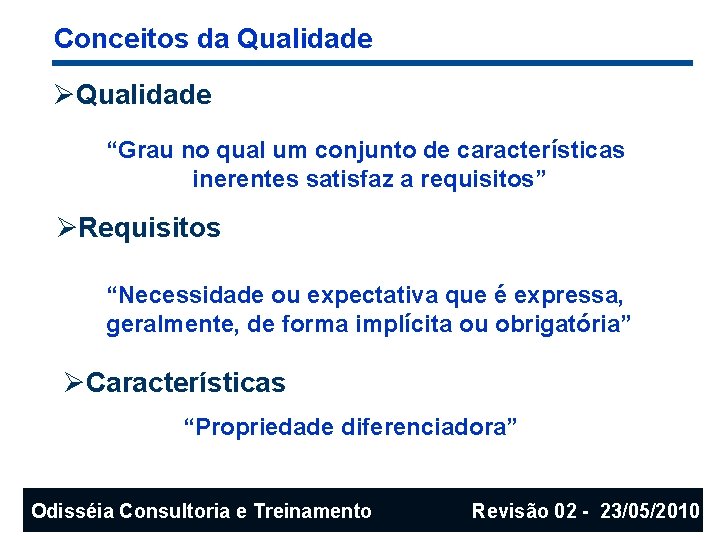 Conceitos da Qualidade

➢Qualidade

“Grau no qual um conjunto de características inerentes satisfaz a requisitos”

➢Requisitos

“Necessidade ou expectativa que é expressa, geralmente, de forma implícita ou obrigatória”

➢Características

“Propriedade diferenciadora”

Odisséia Consultoria e Treinamento Revisão 02 - 23/05/2010